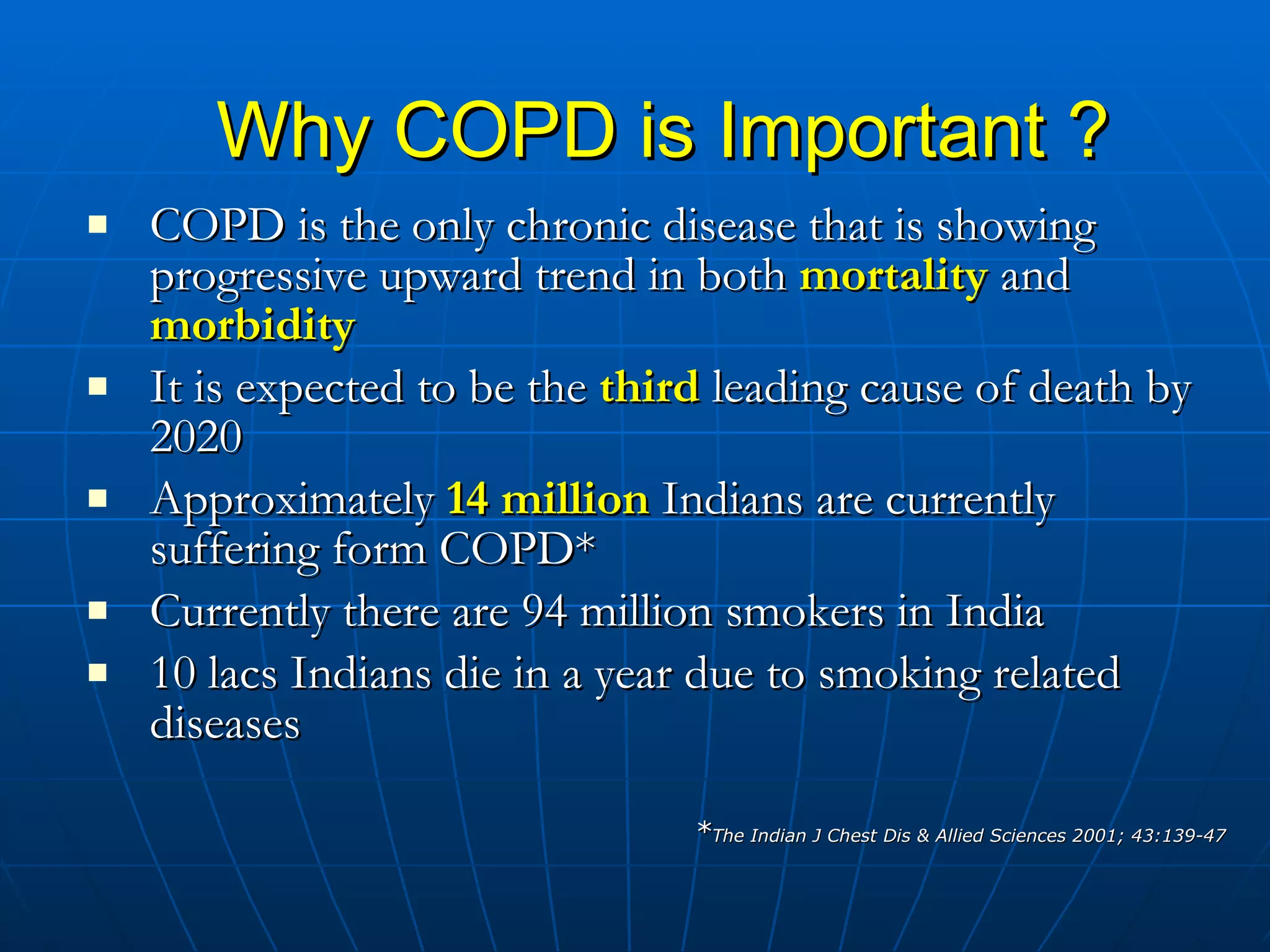 Why COPD is Important ?

▪ COPD is the only chronic disease that is showing progressive upward trend in both mortality and morbidity

▪ It is expected to be the third leading cause of death by 2020

▪ Approximately 14 million Indians are currently suffering form COPD*

▪ Currently there are 94 million smokers in India

▪ 10 lacs Indians die in a year due to smoking related diseases

*The Indian J Chest Dis & Allied Sciences 2001; 43:139-47